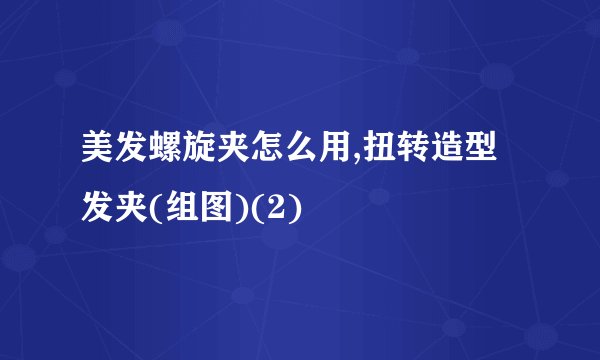 美发螺旋夹怎么用,扭转造型发夹(组图)(2)